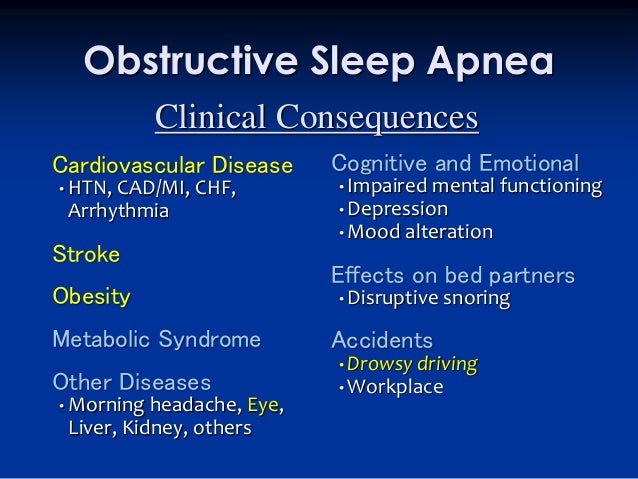 Obstructive Sleep Apnea

Clinical Consequences

Cardiovascular Disease
• HTN, CAD/MI, CHF, Arrhythmia

Stroke

Obesity

Metabolic Syndrome

Other Diseases
• Morning headache, Eye, Liver, Kidney, others

Cognitive and Emotional
• Impaired mental functioning
• Depression
• Mood alteration

Effects on bed partners
• Disruptive snoring

Accidents
• Drowsy driving
• Workplace